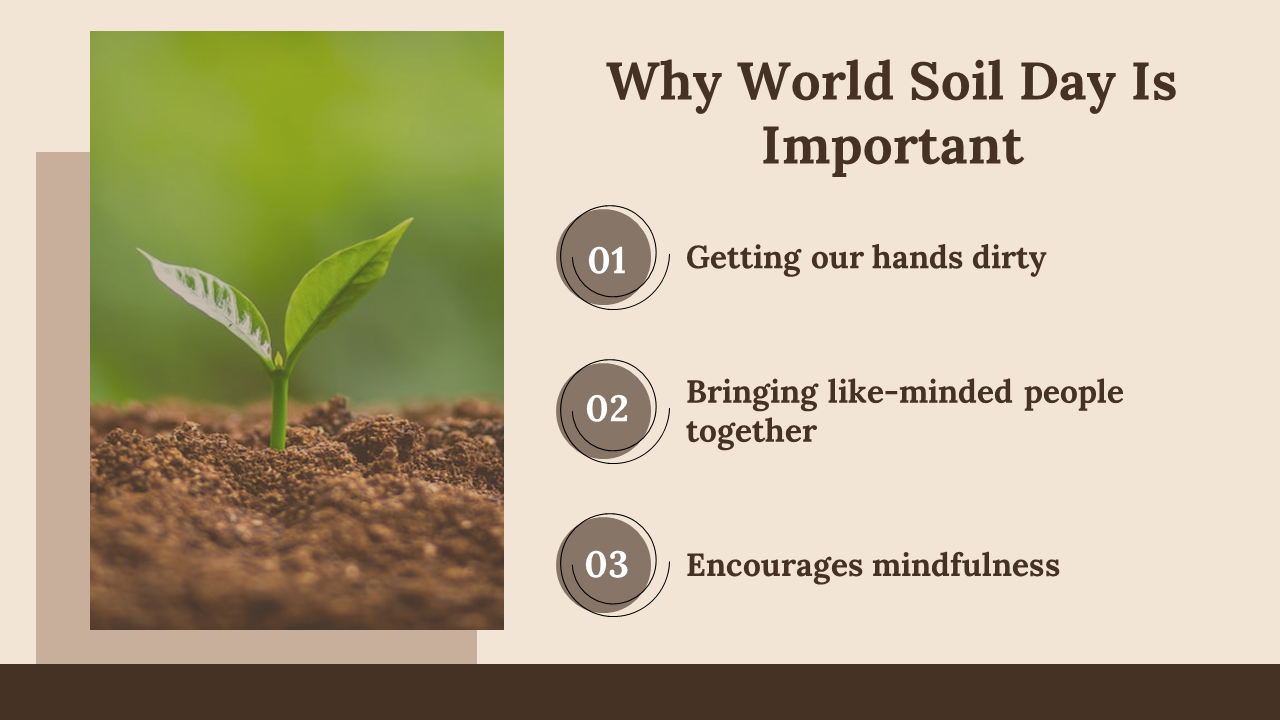 Why World Soil Day Is Important

01 Getting our hands dirty

02 Bringing like-minded people together

03 Encourages mindfulness